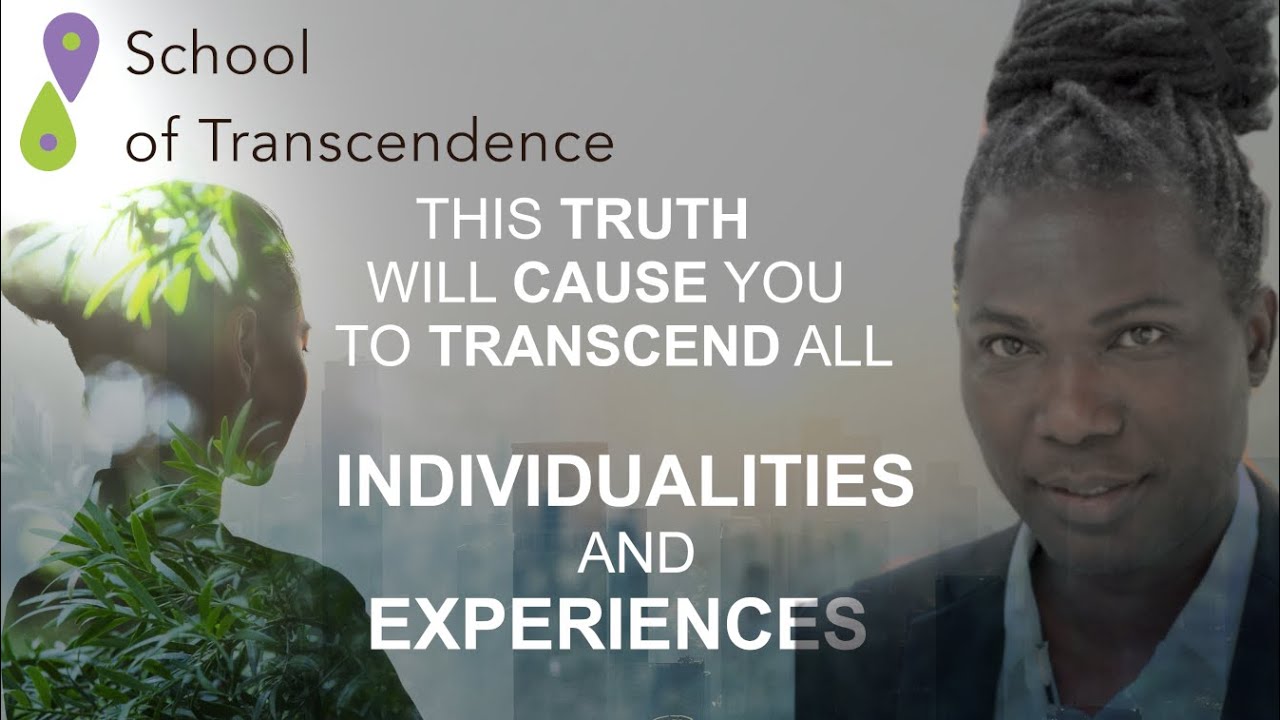 School of Transcendence

THIS TRUTH WILL CAUSE YOU TO TRANSCEND ALL

INDIVIDUALITIES AND EXPERIENCES